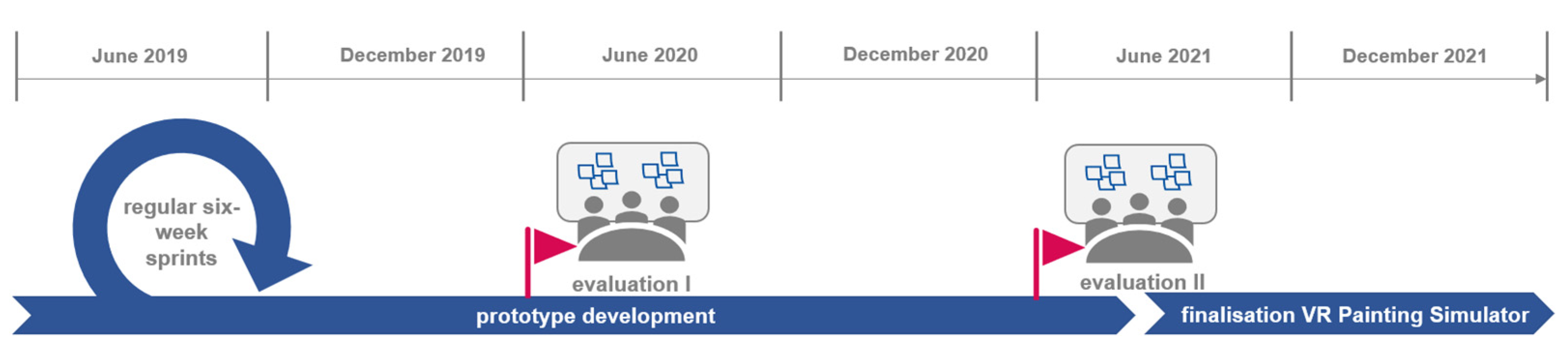 June 2019
December 2019
June 2020
December 2020
June 2021
December 2021

regular six-week sprints

evaluation I

evaluation II

prototype development

finalisation VR Painting Simulator